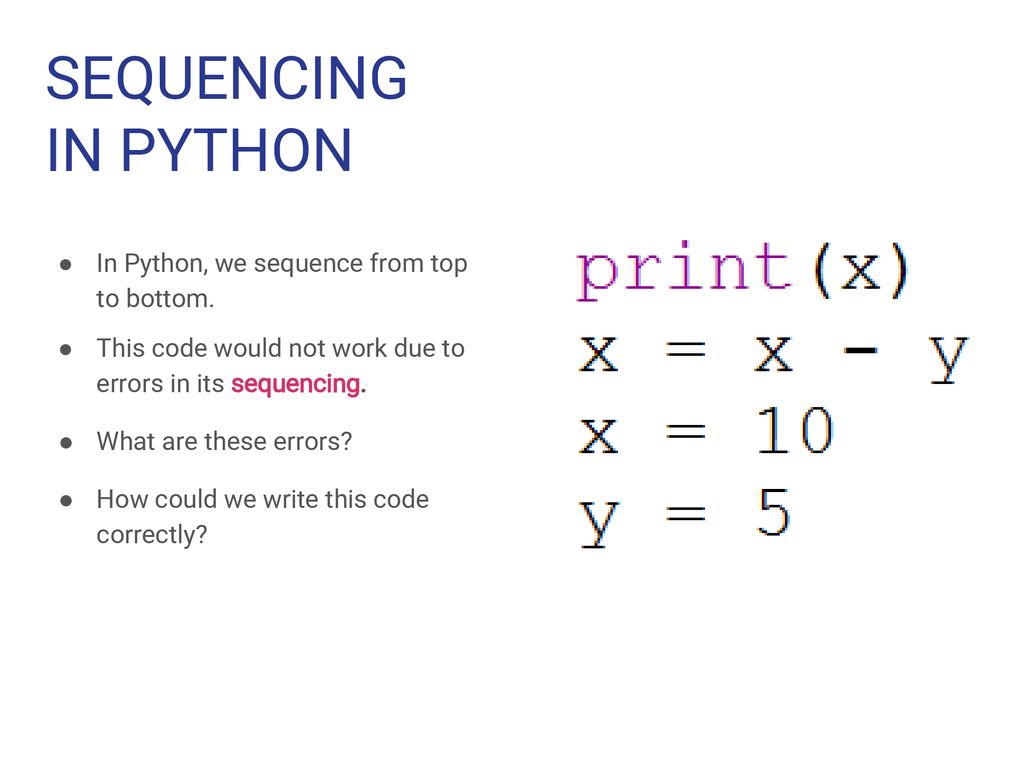 SEQUENCING
IN PYTHON

● In Python, we sequence from top to bottom.

● This code would not work due to errors in its sequencing.

● What are these errors?

● How could we write this code correctly?

print(x)
x = x - y
x = 10
y = 5